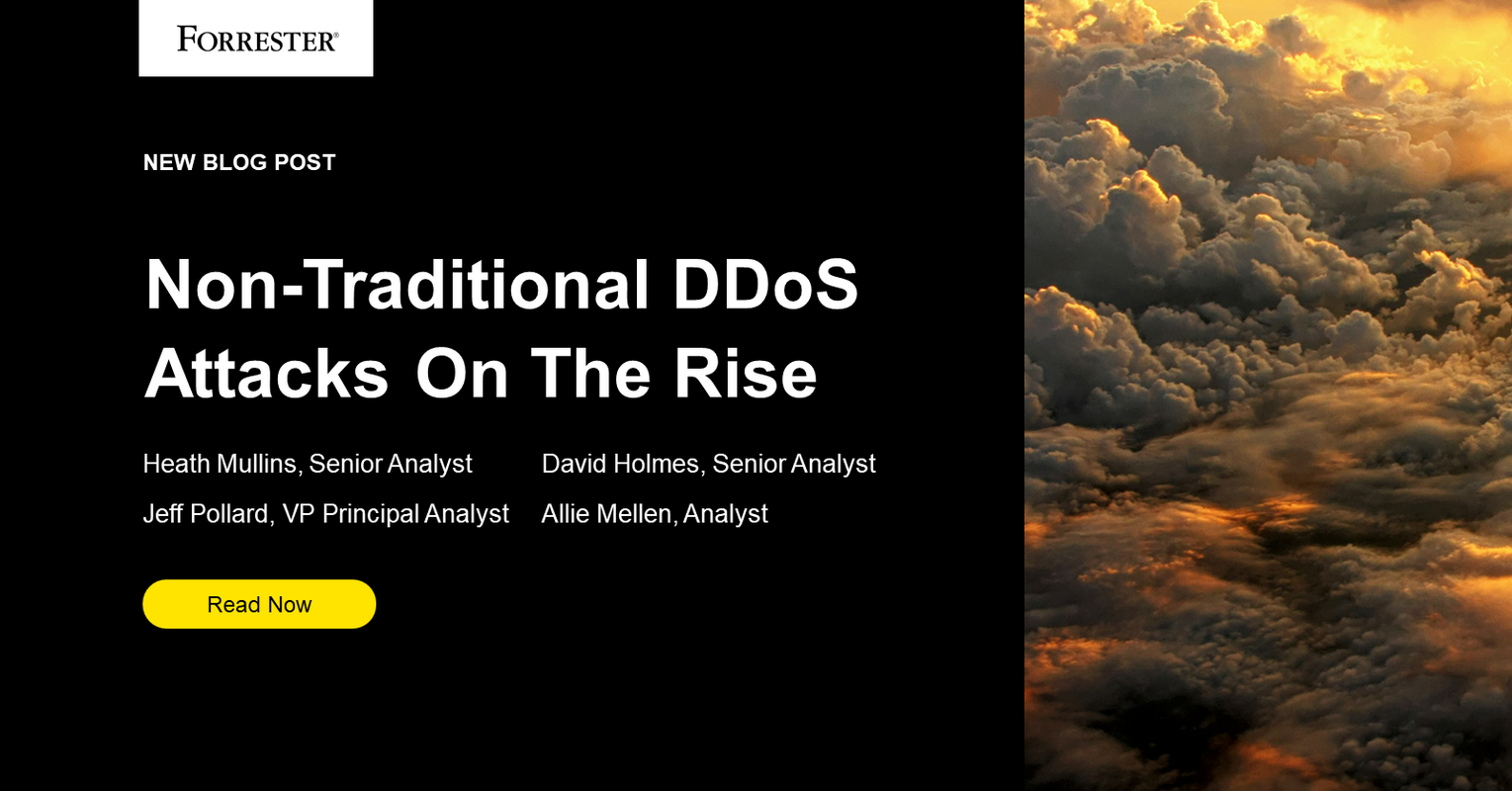 FORRESTER®

NEW BLOG POST

Non-Traditional DDoS Attacks On The Rise

Heath Mullins, Senior Analyst

Jeff Pollard, VP Principal Analyst

David Holmes, Senior Analyst

Allie Mellen, Analyst

Read Now